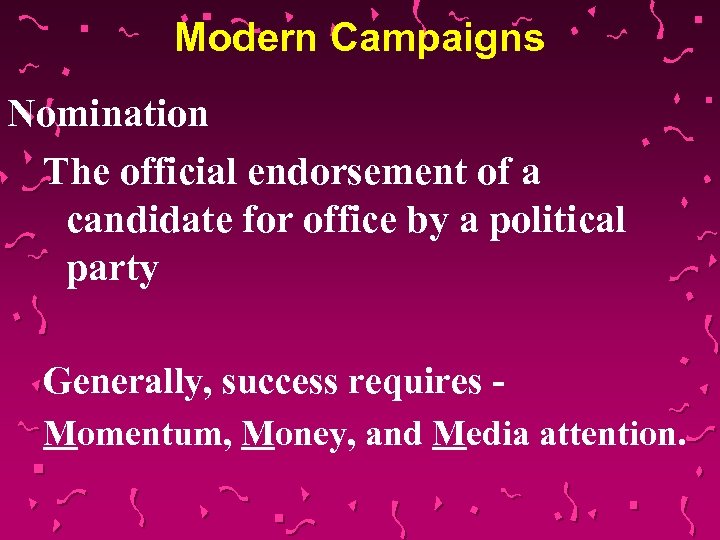 Modern Campaigns

Nomination

The official endorsement of a candidate for office by a political party

Generally, success requires -

Momentum, Money, and Media attention.